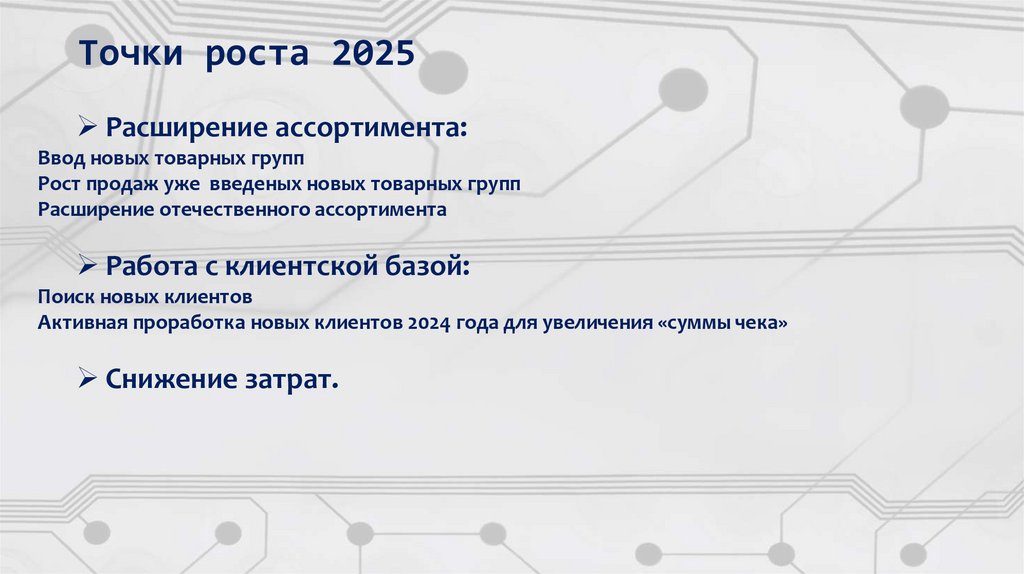 Точки роста 2025

➢ Расширение ассортимента:
Ввод новых товарных групп
Рост продаж уже введеных новых товарных групп
Расширение отечественного ассортимента

➢ Работа с клиентской базой:
Поиск новых клиентов
Активная проработка новых клиентов 2024 года для увеличения «суммы чека»

➢ Снижение затрат.